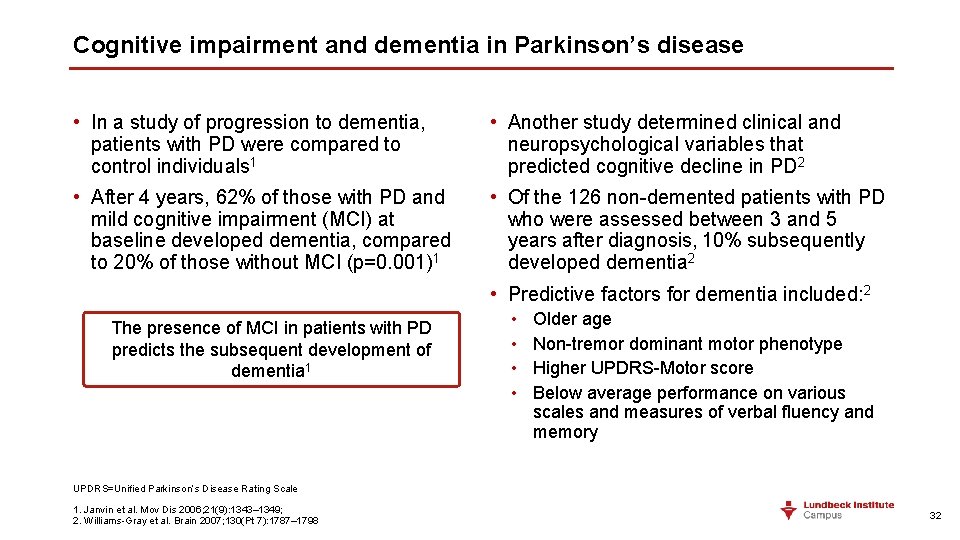 Cognitive impairment and dementia in Parkinson's disease

• In a study of progression to dementia, patients with PD were compared to control individuals$^1$

• After 4 years, 62% of those with PD and mild cognitive impairment (MCI) at baseline developed dementia, compared to 20% of those without MCI (p=0.001)$^1$

The presence of MCI in patients with PD predicts the subsequent development of dementia$^1$

• Another study determined clinical and neuropsychological variables that predicted cognitive decline in PD$^2$

• Of the 126 non-demented patients with PD who were assessed between 3 and 5 years after diagnosis, 10% subsequently developed dementia$^2$

• Predictive factors for dementia included:$^2$
• Older age
• Non-tremor dominant motor phenotype
• Higher UPDRS-Motor score
• Below average performance on various scales and measures of verbal fluency and memory

UPDRS=Unified Parkinson's Disease Rating Scale

1. Janvin et al. Mov Dis 2006;21(9):1343–1349;
2. Williams-Gray et al. Brain 2007;130(Pt 7):1787–1798

Lundbeck Institute Campus

32